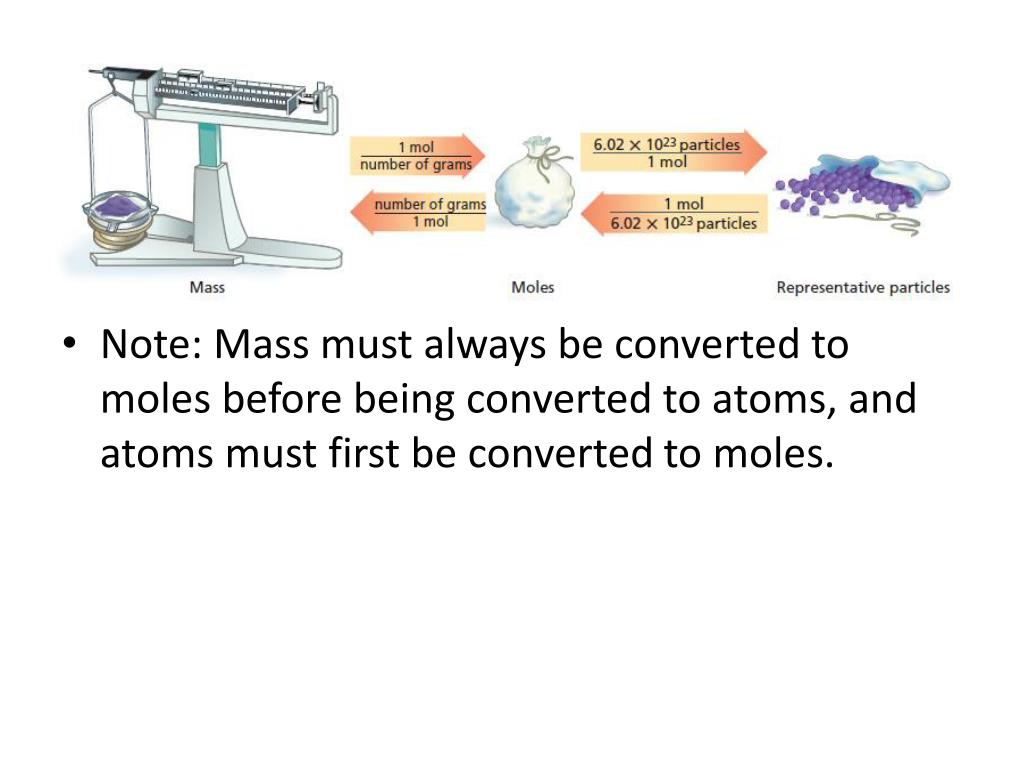 $\frac{1 \text{ mol}}{\text{number of grams}}$

$\frac{\text{number of grams}}{1 \text{ mol}}$

$\frac{6.02 \times 10^{23} \text{ particles}}{1 \text{ mol}}$

$\frac{1 \text{ mol}}{6.02 \times 10^{23} \text{ particles}}$

Mass

Moles

Representative particles

• Note: Mass must always be converted to moles before being converted to atoms, and atoms must first be converted to moles.